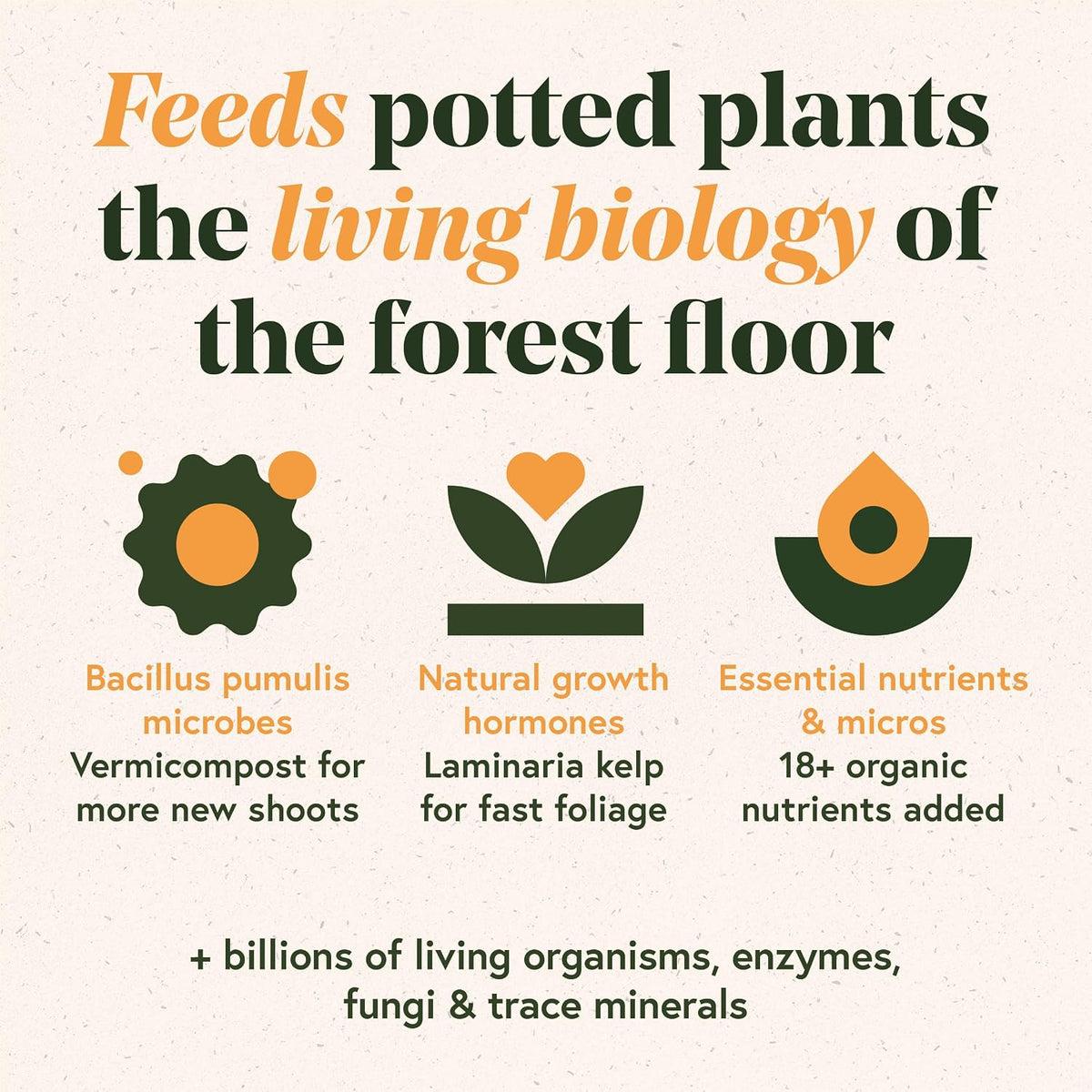 Feeds potted plants the living biology of the forest floor

Bacillus pumulis microbes
Vermicompost for more new shoots

Natural growth hormones
Laminaria kelp for fast foliage

Essential nutrients & micros
18+ organic nutrients added

+ billions of living organisms, enzymes, fungi & trace minerals